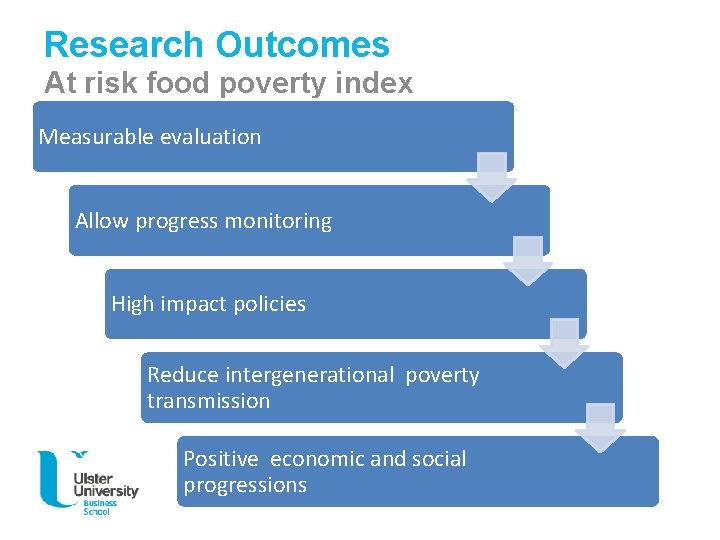 Research Outcomes
At risk food poverty index

Measurable evaluation

Allow progress monitoring

High impact policies

Reduce intergenerational poverty transmission

Positive economic and social progressions

Ulster University Business School